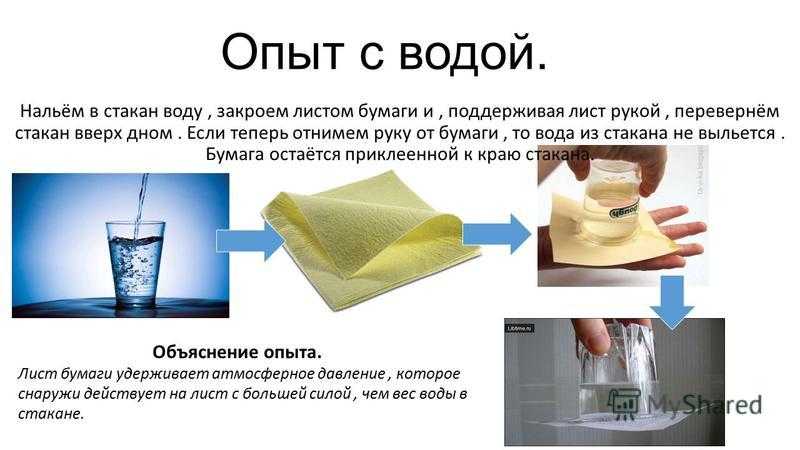 Опыт с водой.

Нальём в стакан воду , закроем листом бумаги и , поддерживая лист рукой , перевернём стакан вверх дном . Если теперь отнимем руку от бумаги , то вода из стакана не выльется . Бумага остаётся приклеенной к краю стакана.

Объяснение опыта.

Лист бумаги удерживает атмосферное давление , которое снаружи действует на лист с большей силой , чем вес воды в стакане.

MyShared